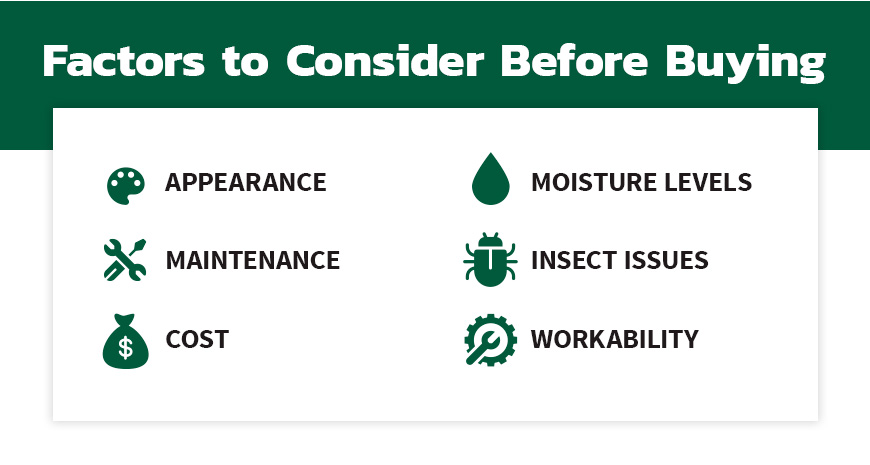 Factors to Consider Before Buying

APPEARANCE

MAINTENANCE

$ COST

MOISTURE LEVELS

INSECT ISSUES

WORKABILITY